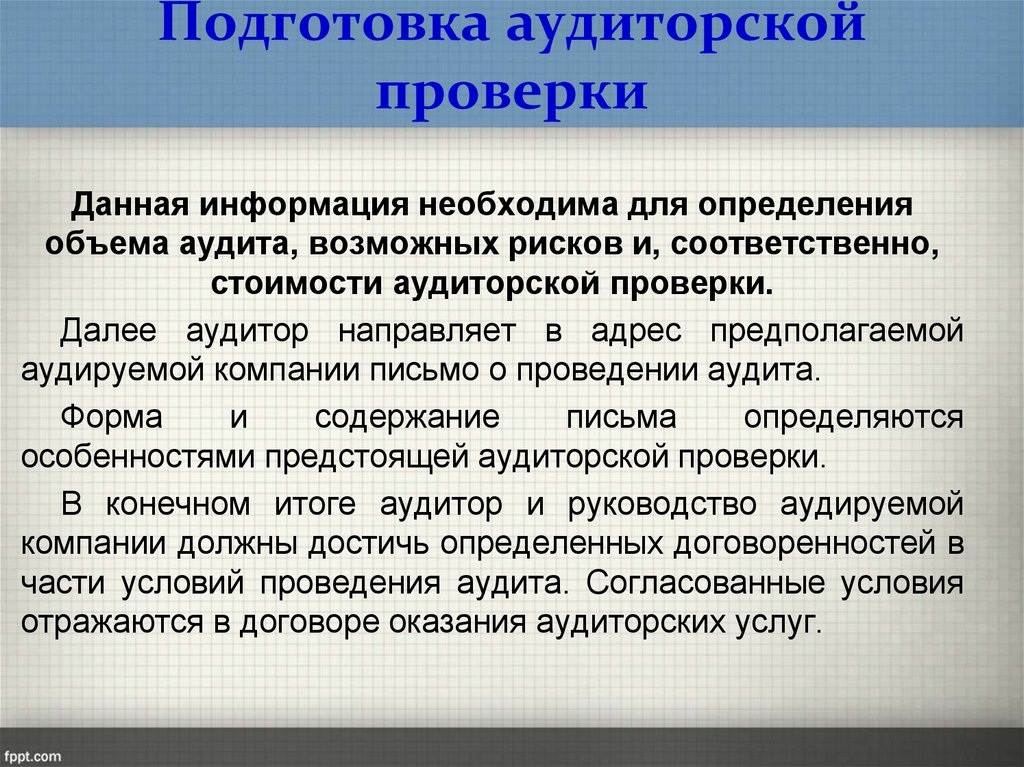 Подготовка аудиторской проверки

Данная информация необходима для определения объема аудита, возможных рисков и, соответственно, стоимости аудиторской проверки.

Далее аудитор направляет в адрес предполагаемой аудируемой компании письмо о проведении аудита.

Форма и содержание письма определяются особенностями предстоящей аудиторской проверки.

В конечном итоге аудитор и руководство аудируемой компании должны достичь определенных договоренностей в части условий проведения аудита. Согласованные условия отражаются в договоре оказания аудиторских услуг.

fppt.com